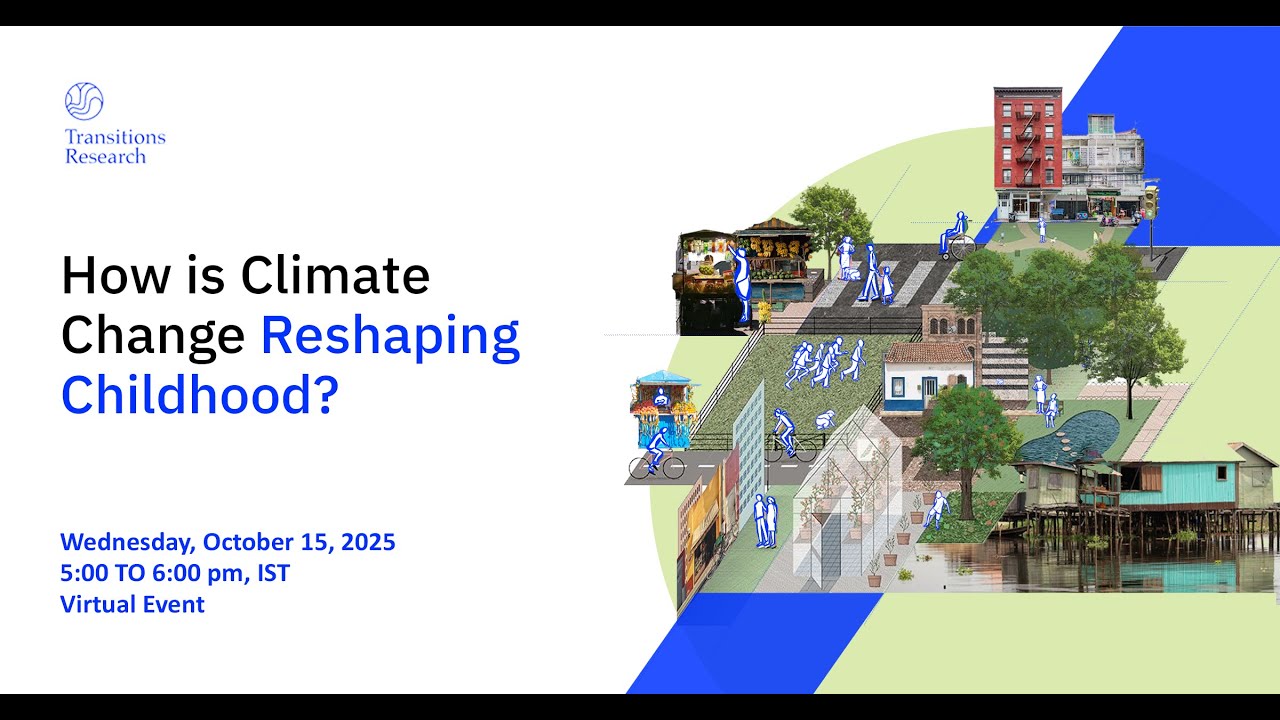 Transitions
Research

How is Climate Change Reshaping Childhood?

Wednesday, October 15, 2025
5:00 TO 6:00 pm, IST
Virtual Event